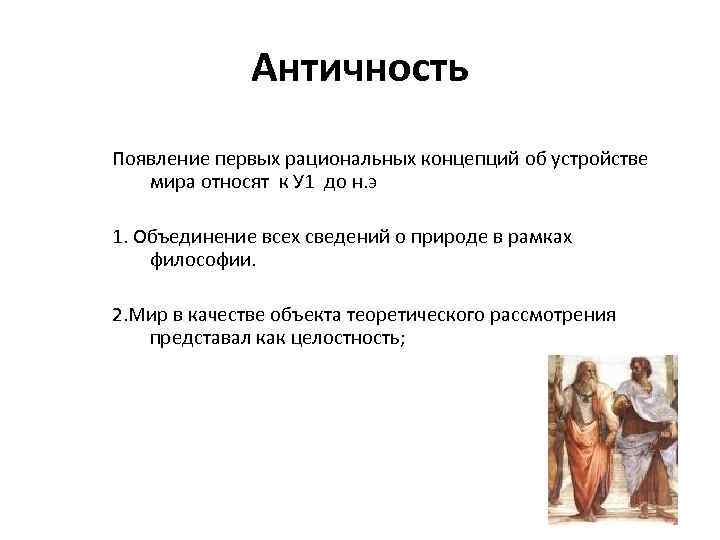 Античность

Появление первых рациональных концепций об устройстве мира относят к У1 до н.э

1. Объединение всех сведений о природе в рамках философии.

2.Мир в качестве объекта теоретического рассмотрения представал как целостность;